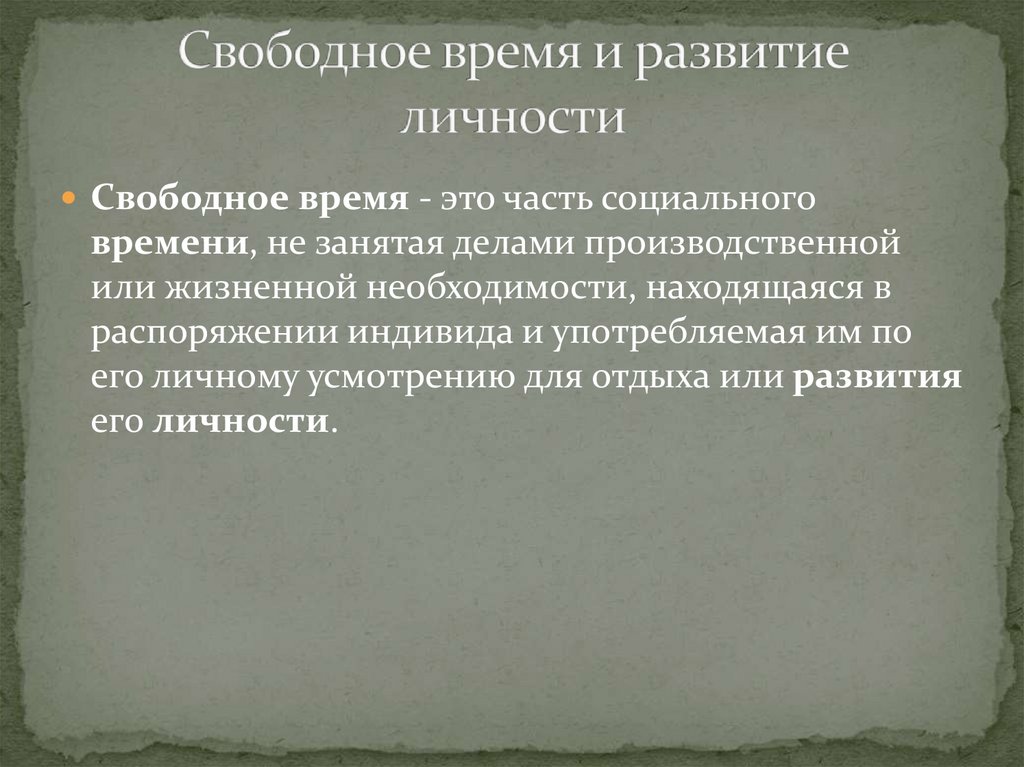 Свободное время и развитие личности

Свободное время - это часть социального времени, не занятая делами производственной или жизненной необходимости, находящаяся в распоряжении индивида и употребляемая им по его личному усмотрению для отдыха или развития его личности.